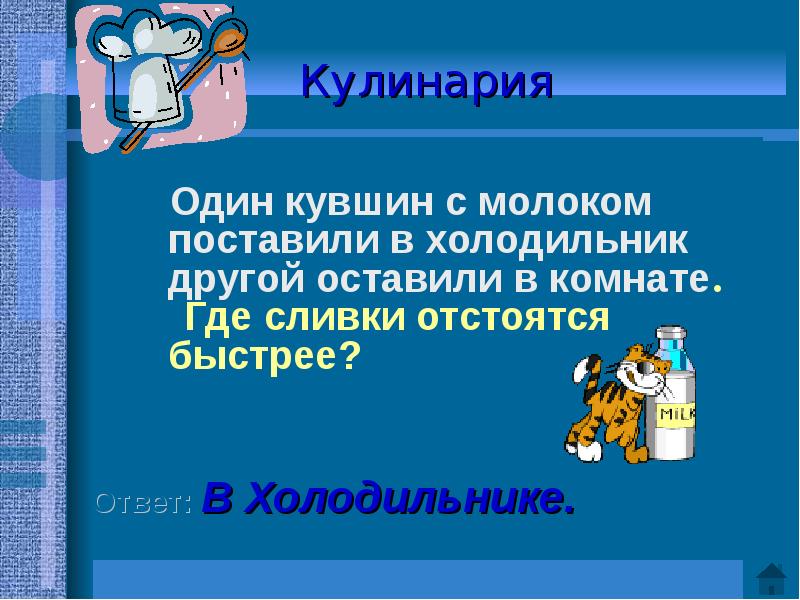 Кулинария

Один кувшин с молоком поставили в холодильник другой оставили в комнате. Где сливки отстоятся быстрее?

MILK

Ответ: В Холодильнике.